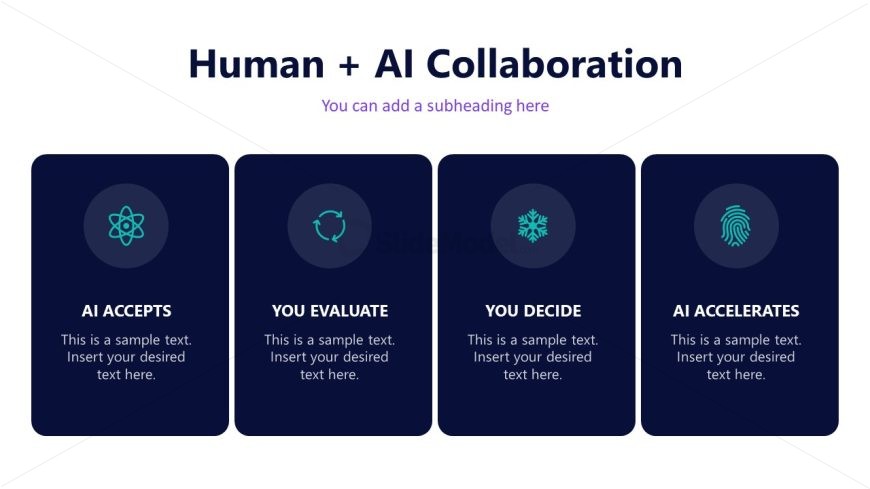 Human + AI Collaboration

You can add a subheading here

AI ACCEPTS

This is a sample text. Insert your desired text here.

YOU EVALUATE

This is a sample text. Insert your desired text here.

YOU DECIDE

This is a sample text. Insert your desired text here.

AI ACCELERATES

This is a sample text. Insert your desired text here.